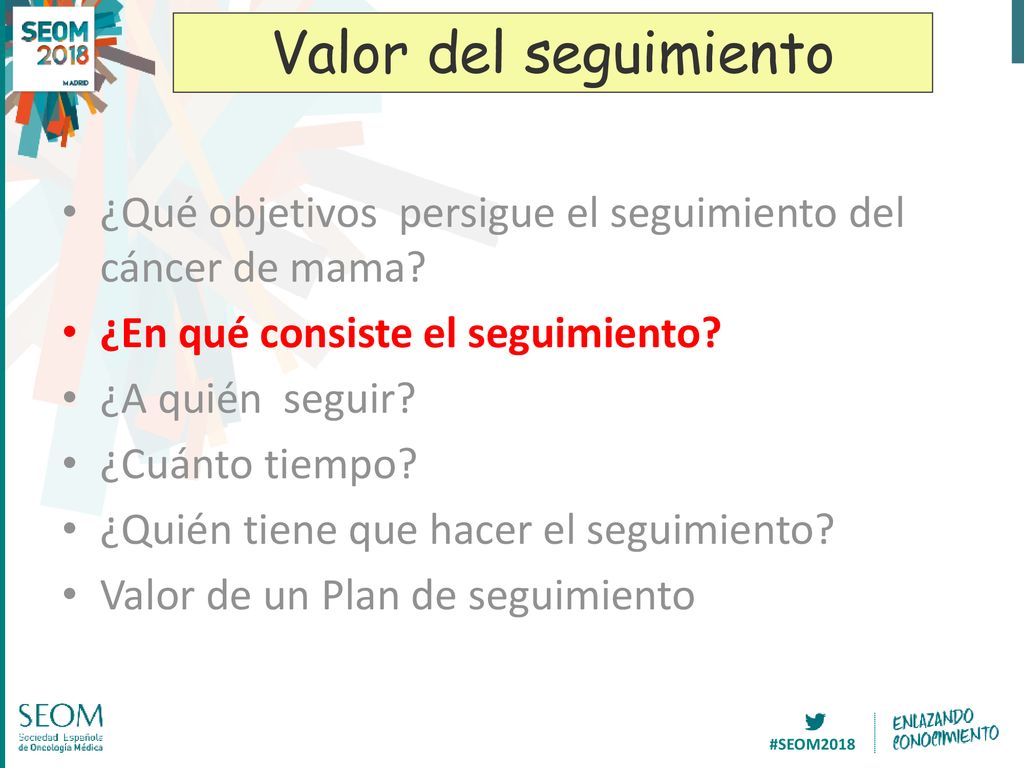 SEOM 2018 MADRID

Valor del seguimiento

• ¿Qué objetivos persigue el seguimiento del cáncer de mama?
• ¿En qué consiste el seguimiento?
• ¿A quién seguir?
• ¿Cuánto tiempo?
• ¿Quién tiene que hacer el seguimiento?
• Valor de un Plan de seguimiento

SEOM Sociedad Española de Oncología Médica

#SEOM2018

ENLAZANDO CONOCIMIENTO